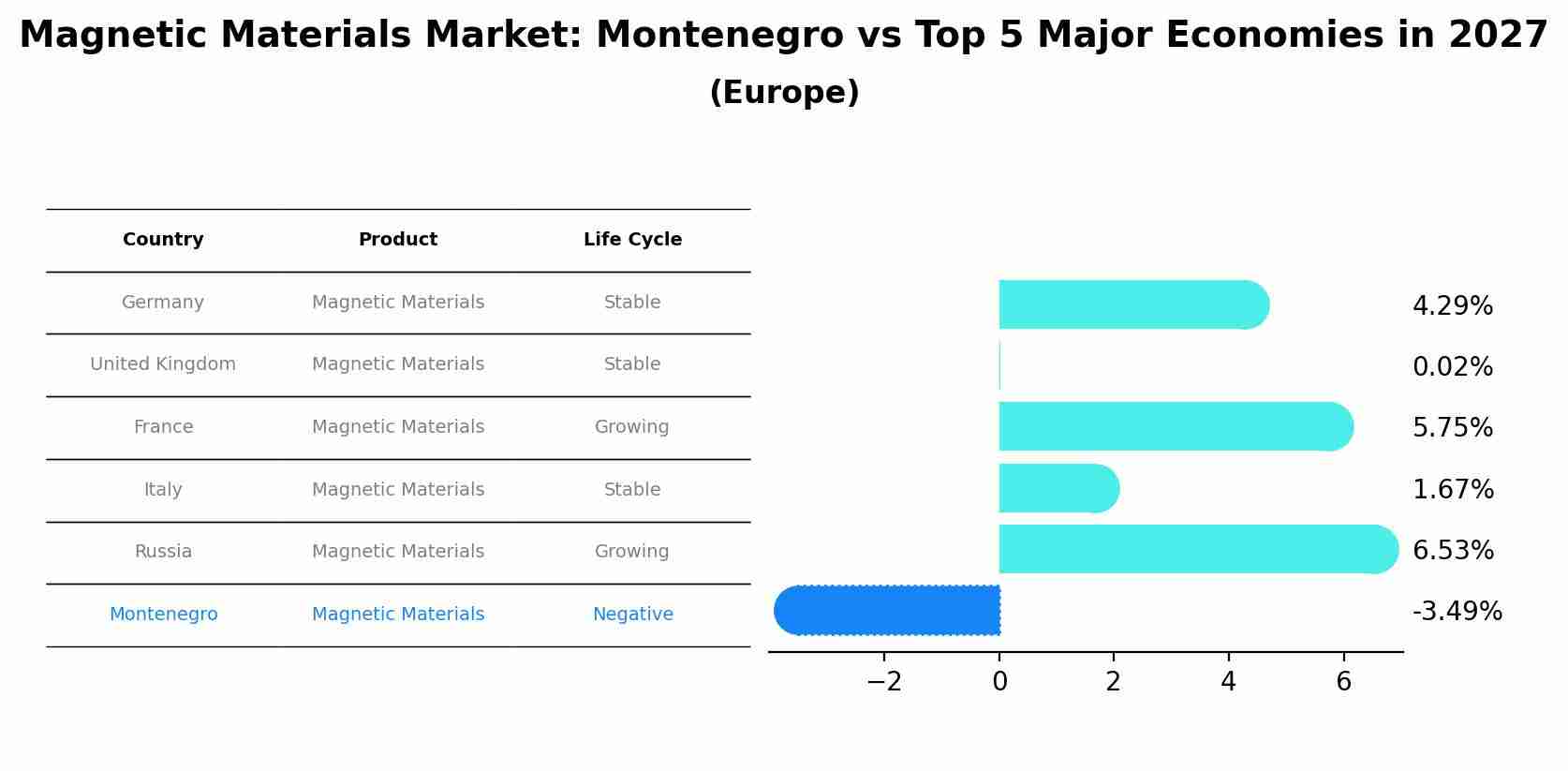 Magnetic Materials Market: Montenegro vs Top 5 Major Economies in 2027
(Europe)

| Country | Product | Life Cycle |
|---|---|---|
| Germany | Magnetic Materials | Stable |
| United Kingdom | Magnetic Materials | Stable |
| France | Magnetic Materials | Growing |
| Italy | Magnetic Materials | Stable |
| Russia | Magnetic Materials | Growing |
| Montenegro | Magnetic Materials | Negative |

4.29%
0.02%
5.75%
1.67%
6.53%
-3.49%

−2 0 2 4 6